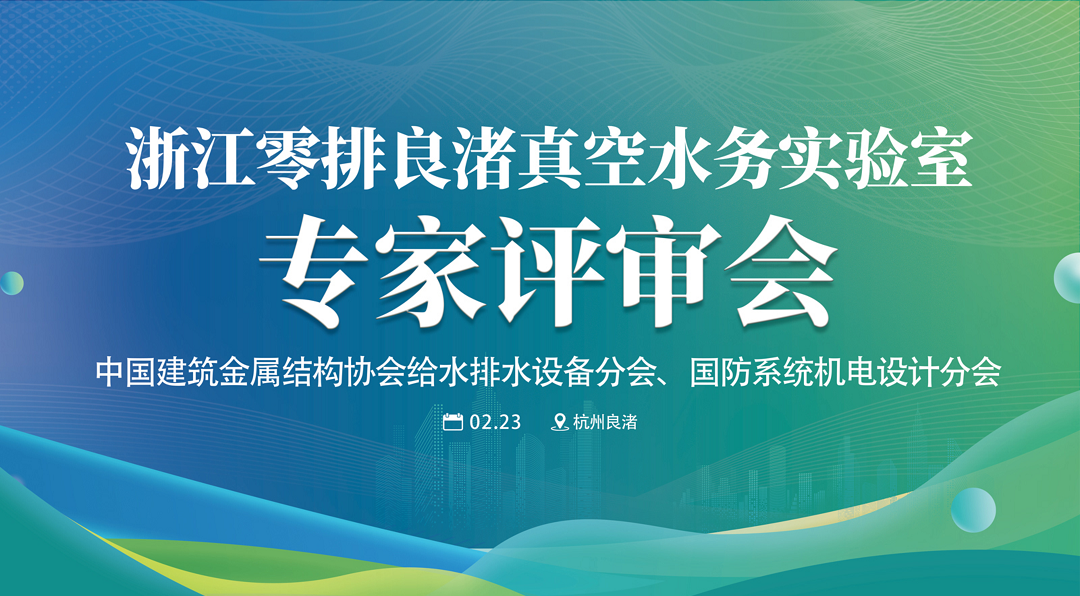 浙江零排良渚真空水务实验室

专家评审会

中国建筑金属结构协会给水排水设备分会、国防系统机电设计分会

02.23 杭州良渚